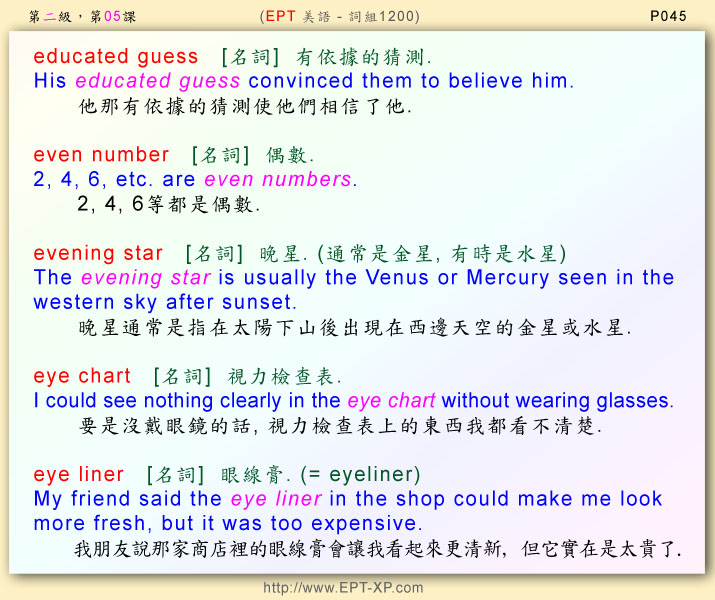 第二級，第05課 (EPT 美語 - 詞組1200) P045

educated guess [名詞] 有依據的猜測.
His educated guess convinced them to believe him.
他那有依據的猜測使他們相信了他.

even number [名詞] 偶數.
2, 4, 6, etc. are even numbers.
2, 4, 6等都是偶數.

evening star [名詞] 晚星. (通常是金星, 有時是水星)
The evening star is usually the Venus or Mercury seen in the western sky after sunset.
晚星通常是指在太陽下山後出現在西邊天空的金星或水星.

eye chart [名詞] 視力檢查表.
I could see nothing clearly in the eye chart without wearing glasses.
要是沒戴眼鏡的話, 視力檢查表上的東西我都看不清楚.

eye liner [名詞] 眼線膏. (= eyeliner)
My friend said the eye liner in the shop could make me look more fresh, but it was too expensive.
我朋友說那家商店裡的眼線膏會讓我看起來更清新, 但它實在是太貴了.

http://www.EPT-XP.com